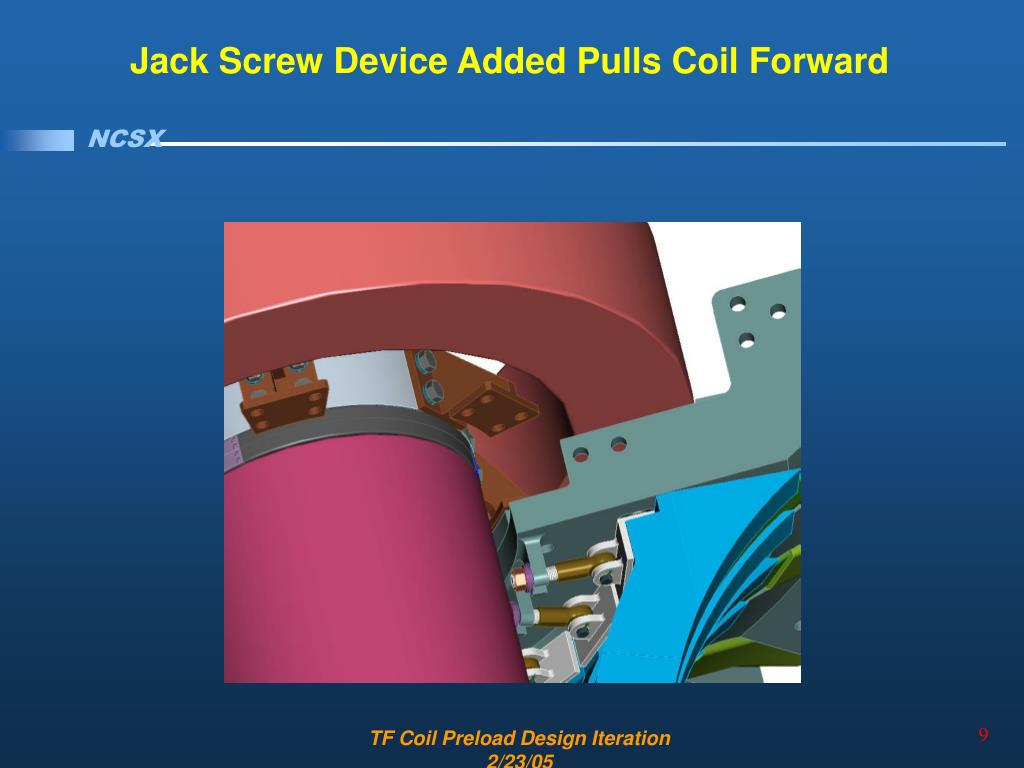 Jack Screw Device Added Pulls Coil Forward

NCSX

TF Coil Preload Design Iteration
2/23/05

9